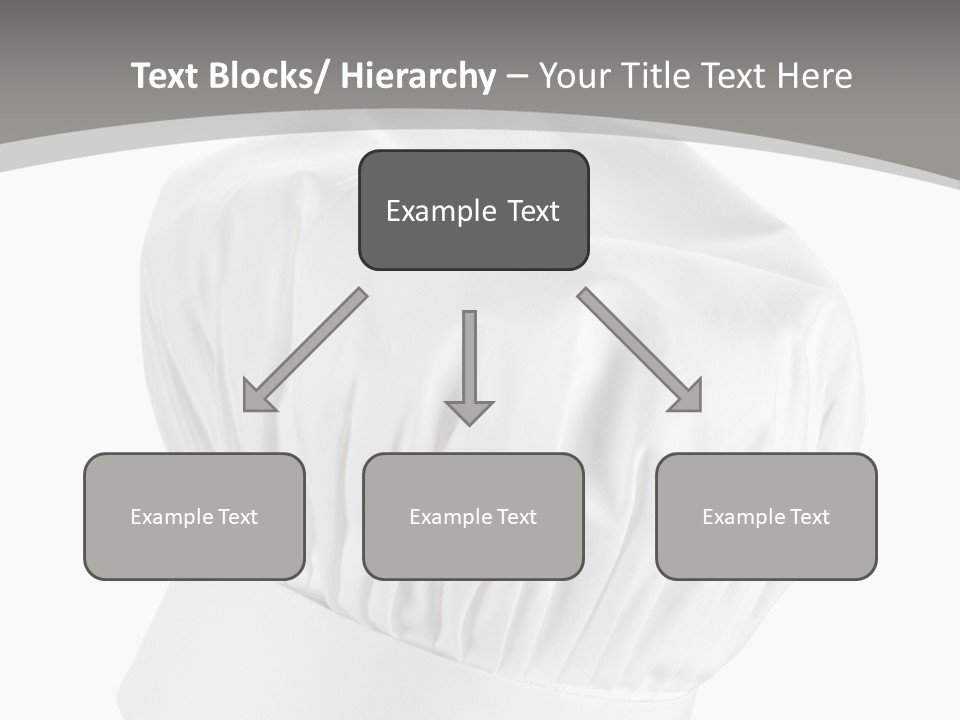 Text Blocks/ Hierarchy – Your Title Text Here

Example Text

Example Text

Example Text

Example Text